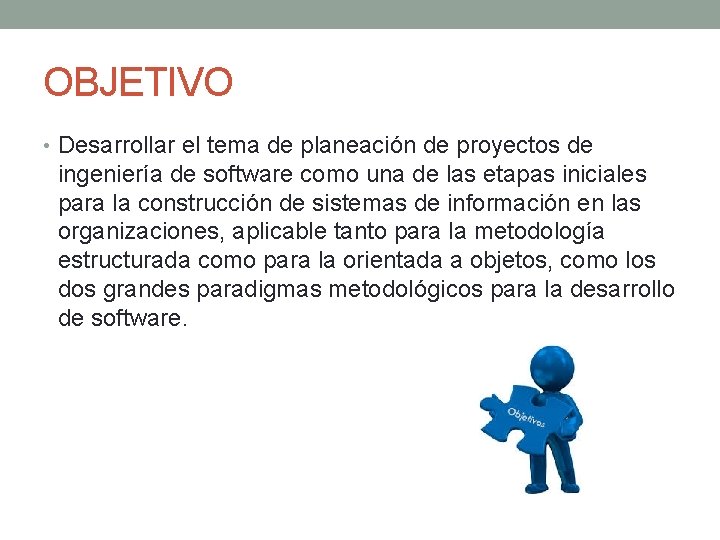 OBJETIVO

• Desarrollar el tema de planeación de proyectos de ingeniería de software como una de las etapas iniciales para la construcción de sistemas de información en las organizaciones, aplicable tanto para la metodología estructurada como para la orientada a objetos, como los dos grandes paradigmas metodológicos para la desarrollo de software.

Objetivos